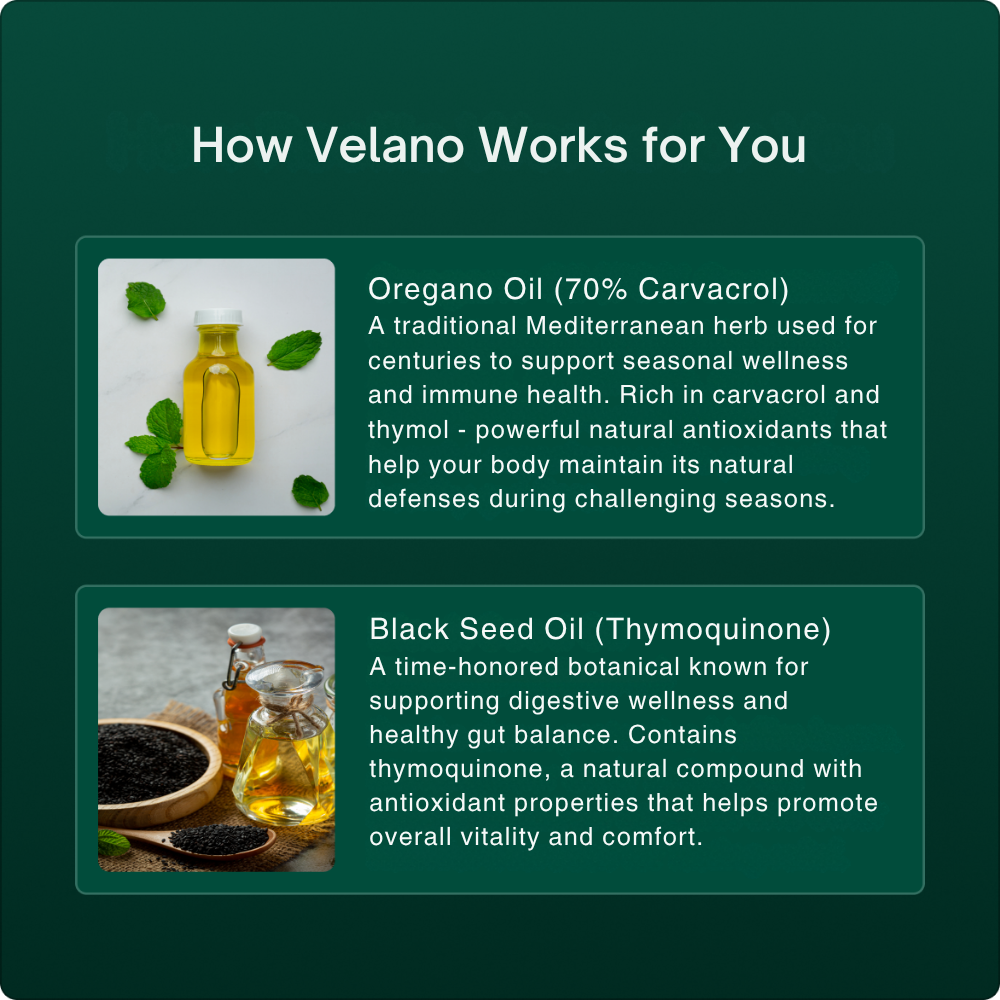 How Velano Works for You

Oregano Oil (70% Carvacrol)
A traditional Mediterranean herb used for centuries to support seasonal wellness and immune health. Rich in carvacrol and thymol - powerful natural antioxidants that help your body maintain its natural defenses during challenging seasons.

Black Seed Oil (Thymoquinone)
A time-honored botanical known for supporting digestive wellness and healthy gut balance. Contains thymoquinone, a natural compound with antioxidant properties that helps promote overall vitality and comfort.